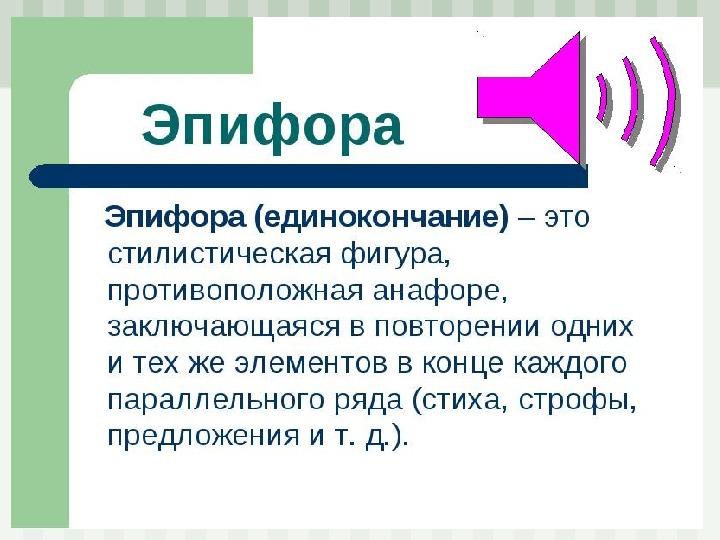 Эпифора

Эпифора (единокончание) – это стилистическая фигура, противоположная анафоре, заключающаяся в повторении одних и тех же элементов в конце каждого параллельного ряда (стиха, строфы, предложения и т. д.).